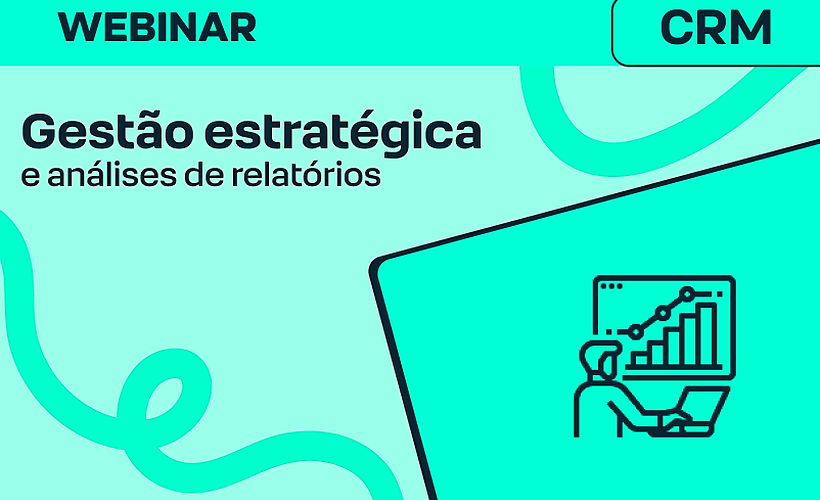 WEBINAR

CRM

Gestão estratégica
e análises de relatórios